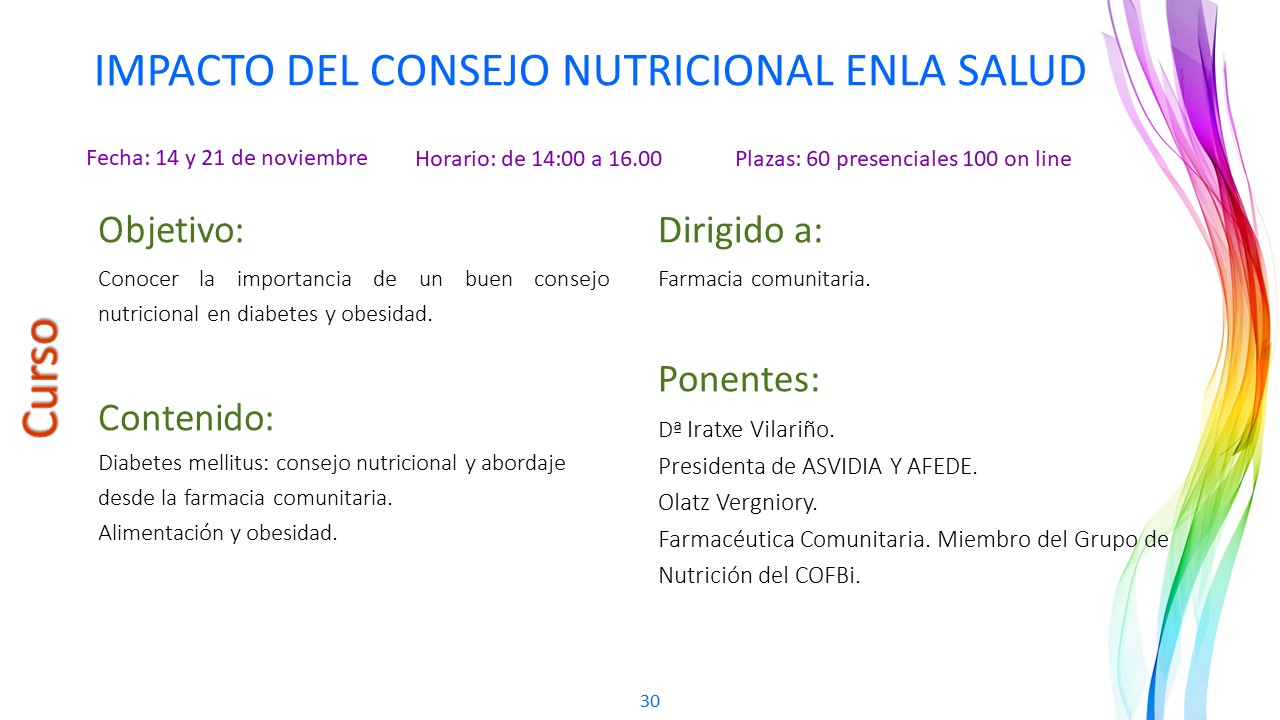 IMPACTO DEL CONSEJO NUTRICIONAL ENLA SALUD

Fecha: 14 y 21 de noviembre

Horario: de 14:00 a 16.00

Plazas: 60 presenciales 100 on line

Curso

Objetivo:

Conocer la importancia de un buen consejo nutricional en diabetes y obesidad.

Contenido:

Diabetes mellitus: consejo nutricional y abordaje desde la farmacia comunitaria.
Alimentación y obesidad.

Dirigido a:

Farmacia comunitaria.

Ponentes:

Dª Iratxe Vilariño.
Presidenta de ASVIDIA Y AFEDE.
Olatz Vergniory.
Farmacéutica Comunitaria. Miembro del Grupo de Nutrición del COFBi.

30